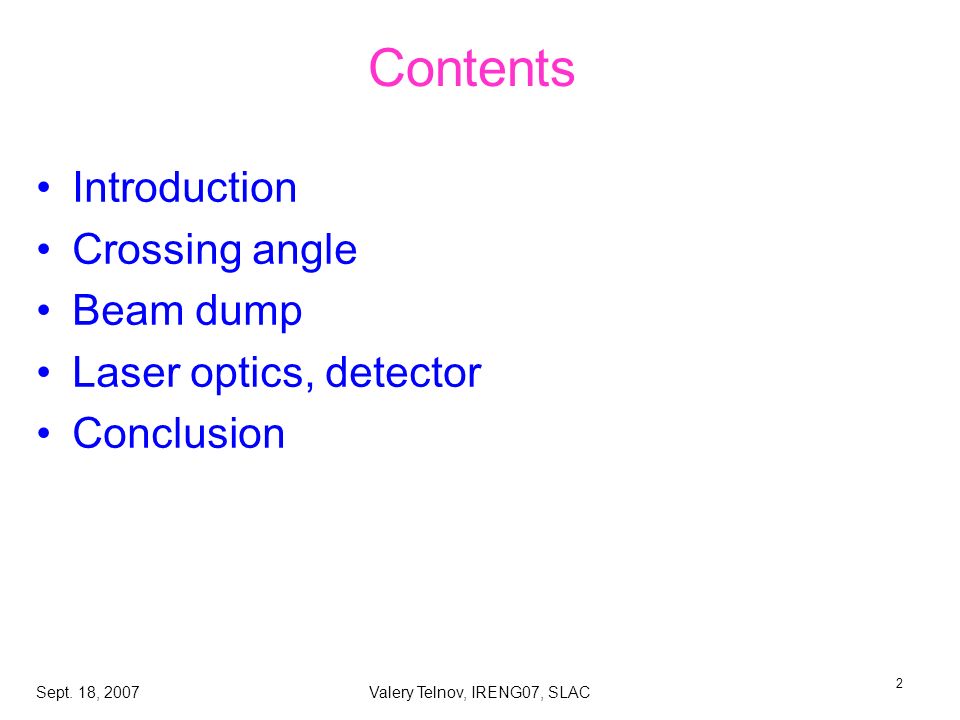 Contents

• Introduction
• Crossing angle
• Beam dump
• Laser optics, detector
• Conclusion

Sept. 18, 2007 Valery Telnov, IRENG07, SLAC 2